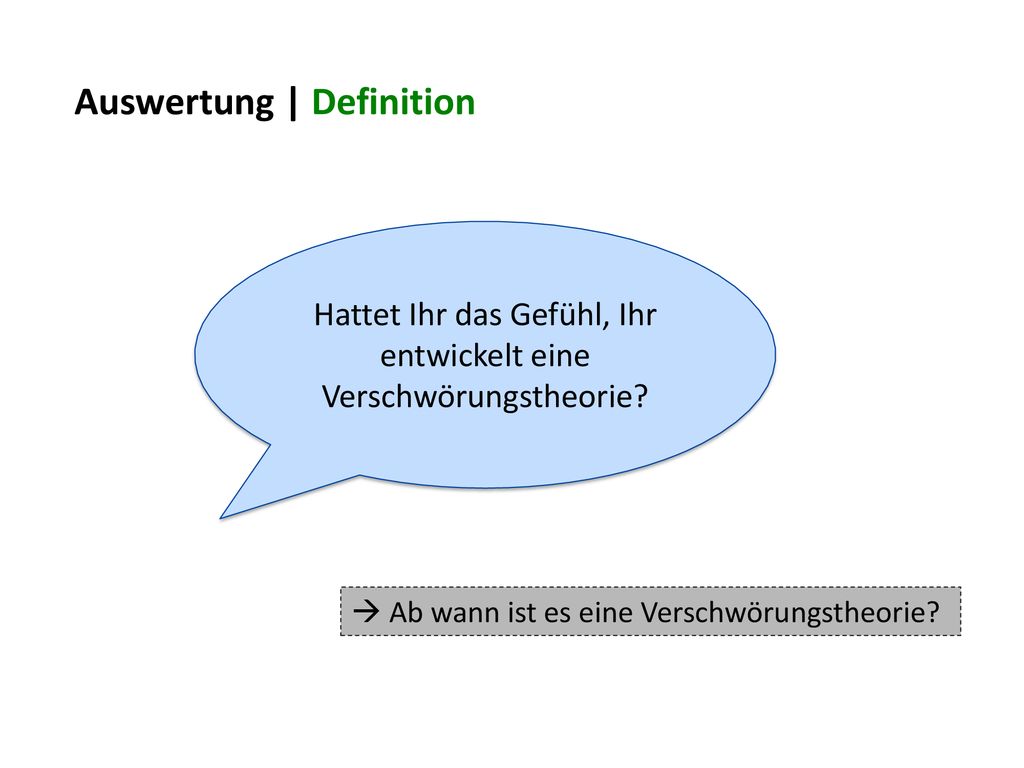 Auswertung | Definition

Hattet Ihr das Gefühl, Ihr entwickelt eine Verschwörungstheorie?

→ Ab wann ist es eine Verschwörungstheorie?